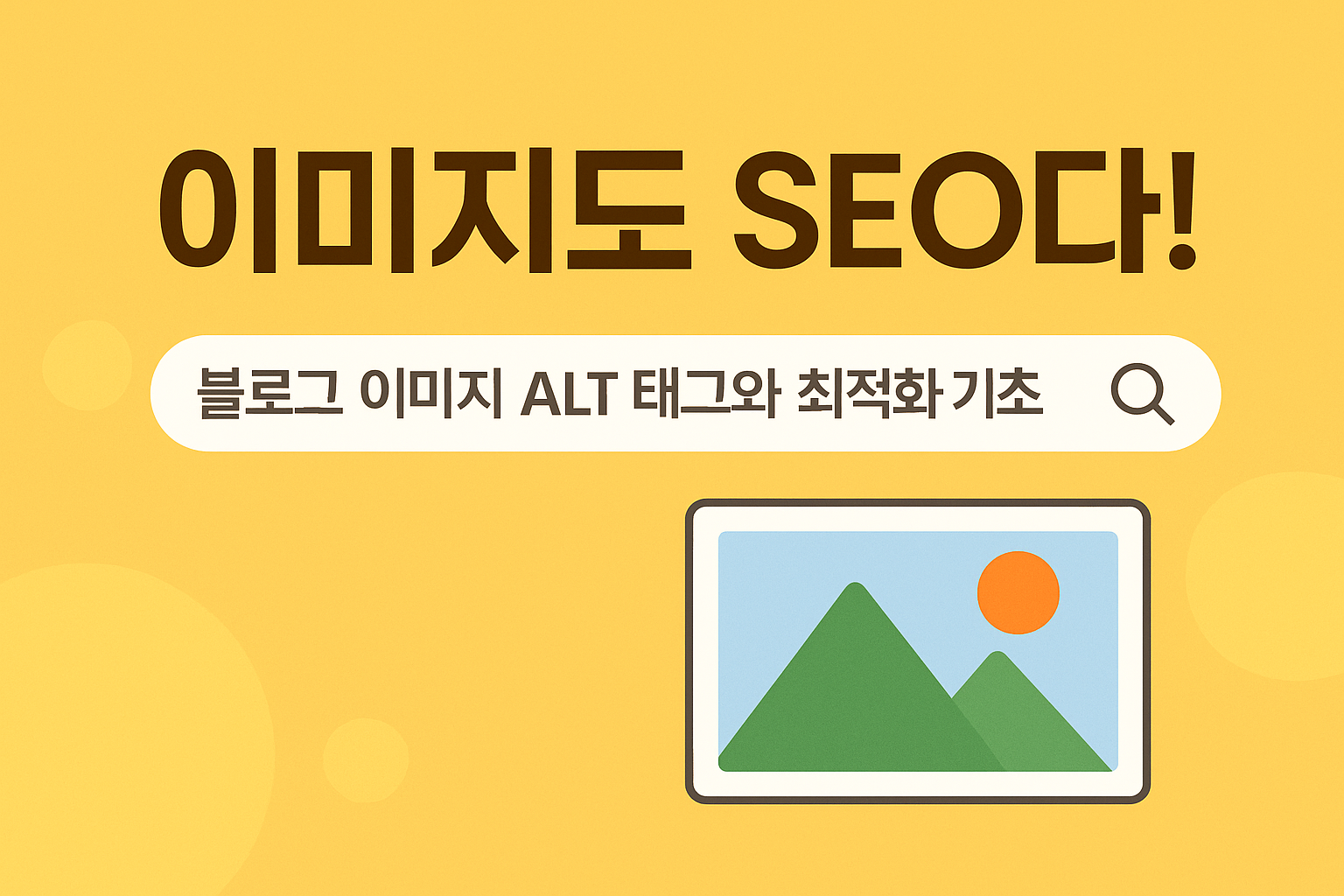 이미지도 SEO다!

블로그 이미지 ALT 태그와 최적화 기초